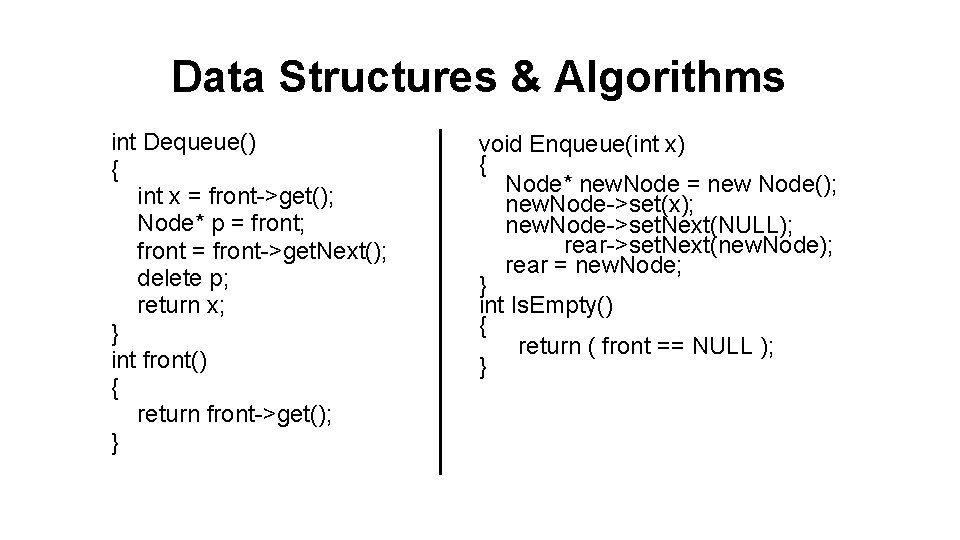 Data Structures & Algorithms

int Dequeue()
{
int x = front->get();
Node* p = front;
front = front->getNext();
delete p;
return x;
}
int front()
{
return front->get();
}

void Enqueue(int x)
{
Node* newNode = new Node();
newNode->set(x);
newNode->setNext(NULL);
rear->setNext(newNode);
rear = newNode;
}
int IsEmpty()
{
return ( front == NULL );
}